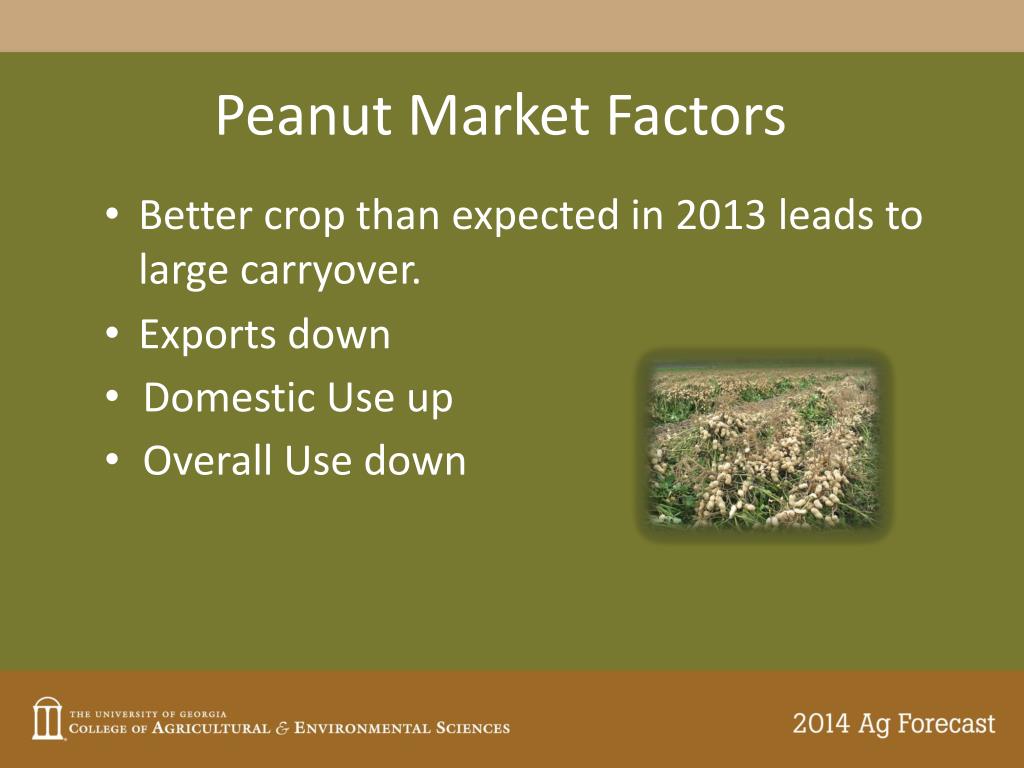 Peanut Market Factors

• Better crop than expected in 2013 leads to large carryover.
• Exports down
• Domestic Use up
• Overall Use down

THE UNIVERSITY OF GEORGIA
COLLEGE OF AGRICULTURAL & ENVIRONMENTAL SCIENCES

2014 Ag Forecast